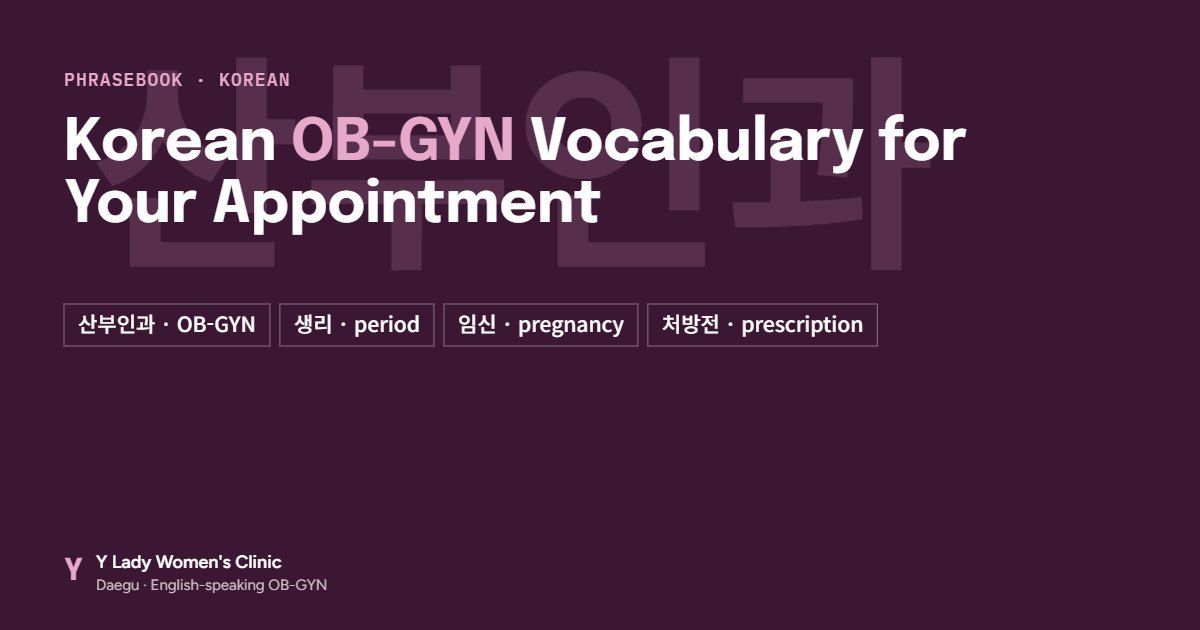 PHRASEBOOK · KOREAN

산부인과

Korean OB-GYN Vocabulary for Your Appointment

산부인과 · OB-GYN
생리 · period
임신 · pregnancy
처방전 · prescription

Y
Y Lady Women's Clinic
Daegu · English-speaking OB-GYN